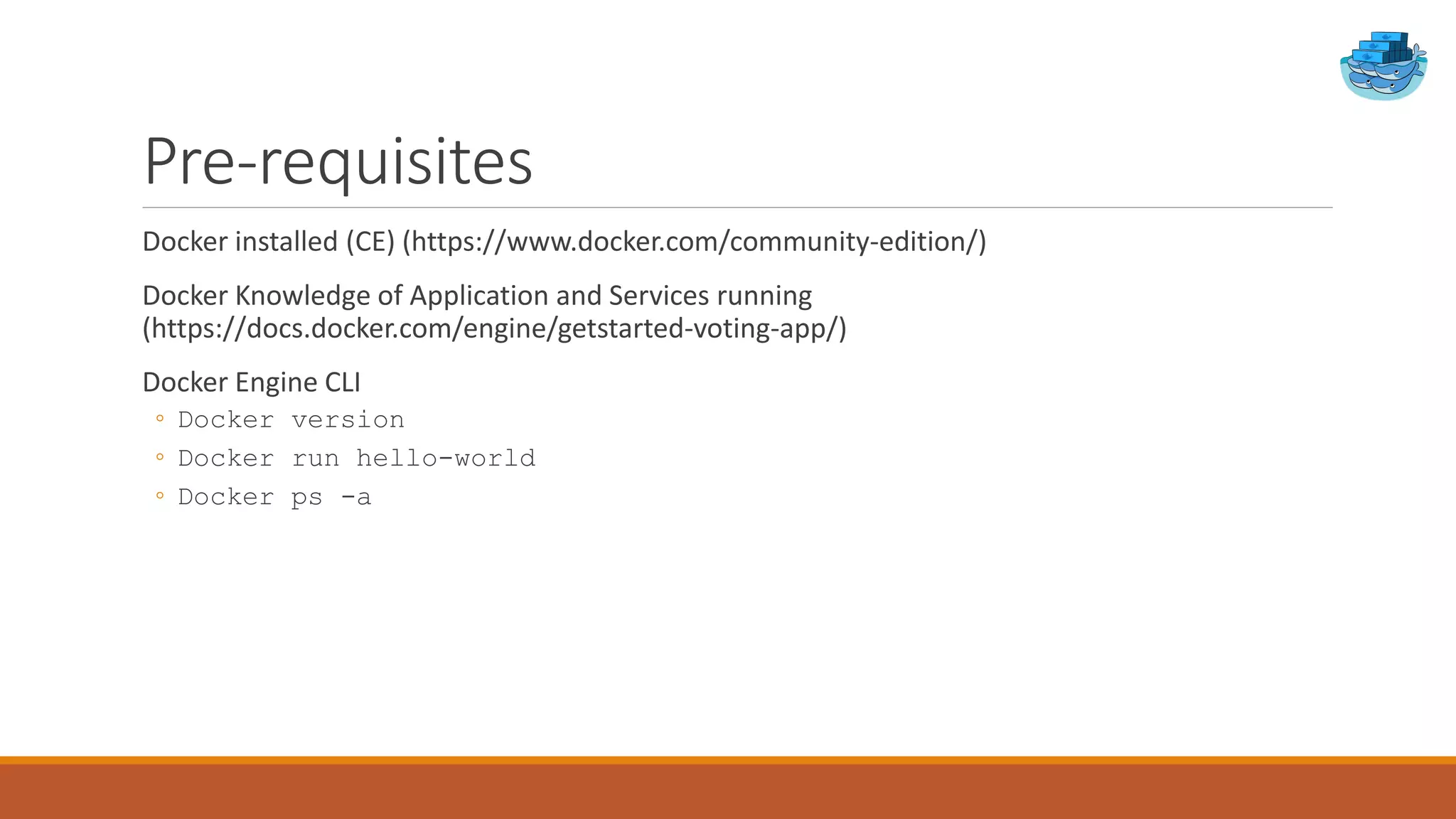 Pre-requisites

Docker installed (CE) (https://www.docker.com/community-edition/)

Docker Knowledge of Application and Services running (https://docs.docker.com/engine/getstarted-voting-app/)

Docker Engine CLI
◦ Docker version
◦ Docker run hello-world
◦ Docker ps -a